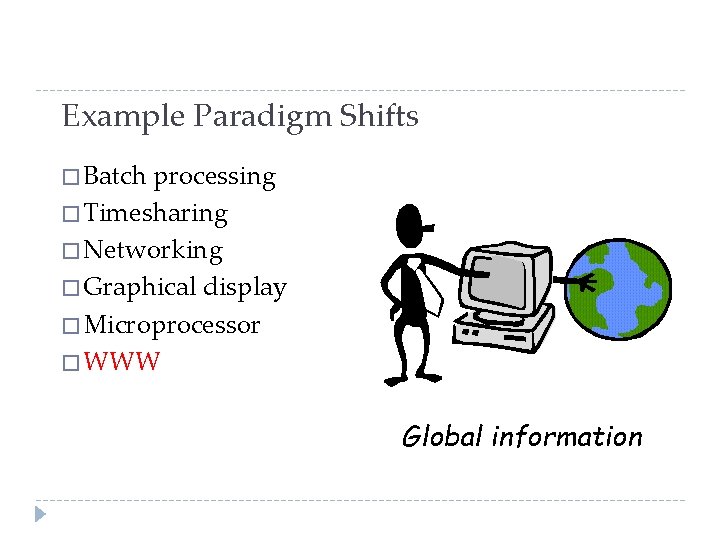 Example Paradigm Shifts

□ Batch processing
□ Timesharing
□ Networking
□ Graphical display
□ Microprocessor
□ WWW

Global information